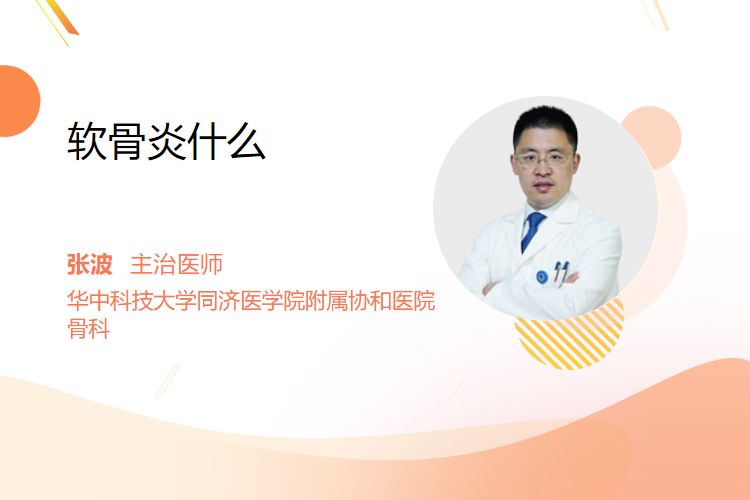 软骨炎什么

张波 主治医师
华中科技大学同济医学院附属协和医院
骨科